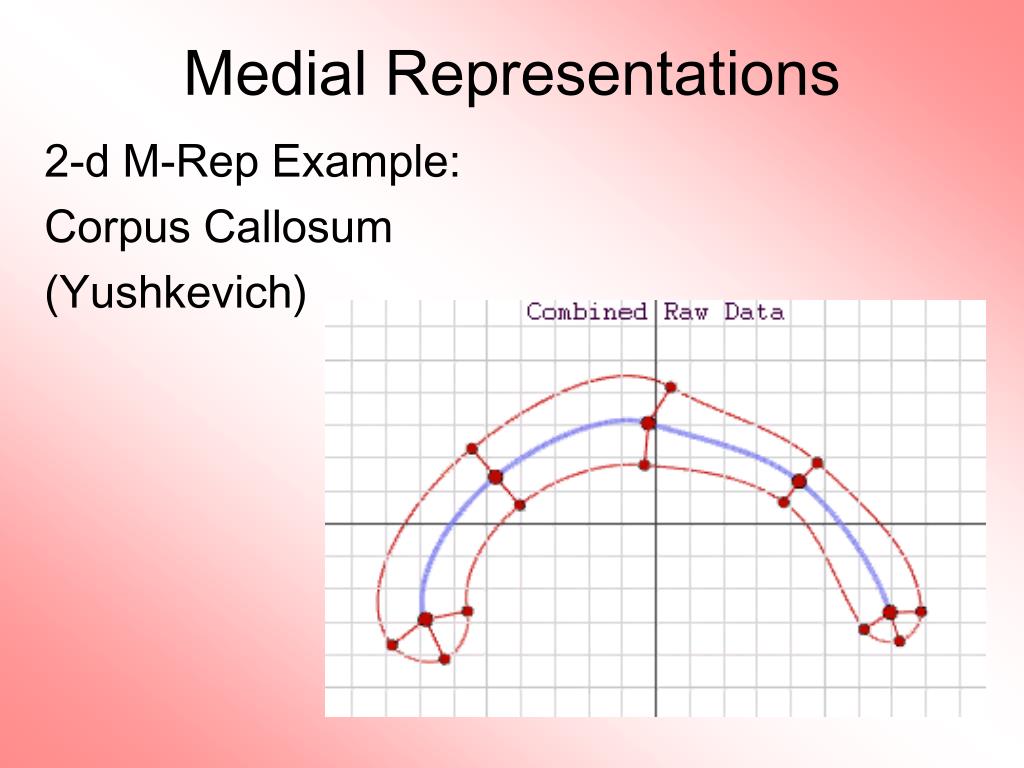 Medial Representations

2-d M-Rep Example:
Corpus Callosum
(Yushkevich)

Combined Raw Data